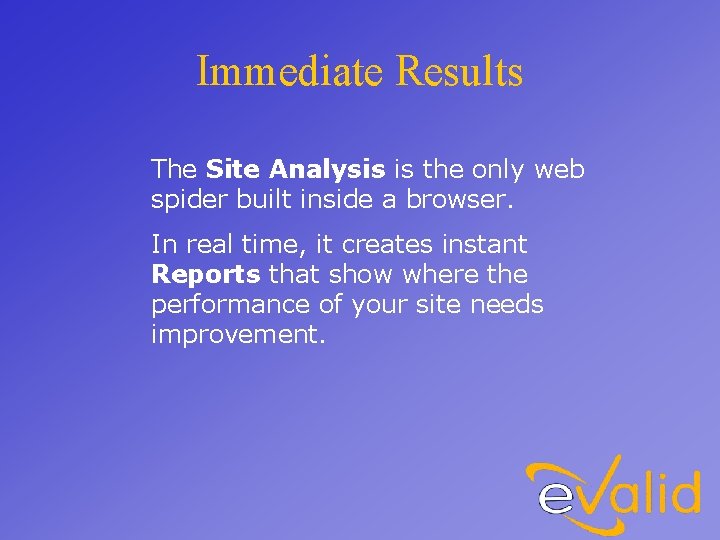 Immediate Results

The Site Analysis is the only web spider built inside a browser.

In real time, it creates instant Reports that show where the performance of your site needs improvement.

eValid